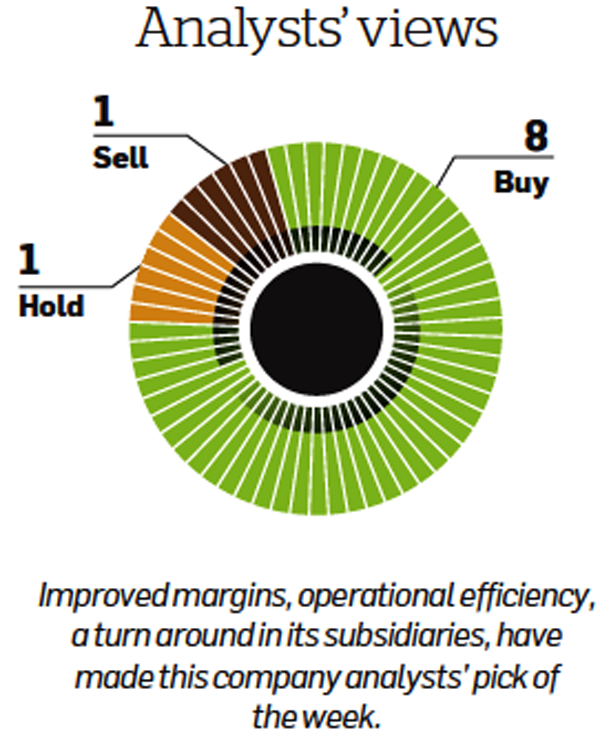 Analysts' views

1
Sell

8
Buy

1
Hold

Improved margins, operational efficiency, a turn around in its subsidiaries, have made this company analysts' pick of the week.